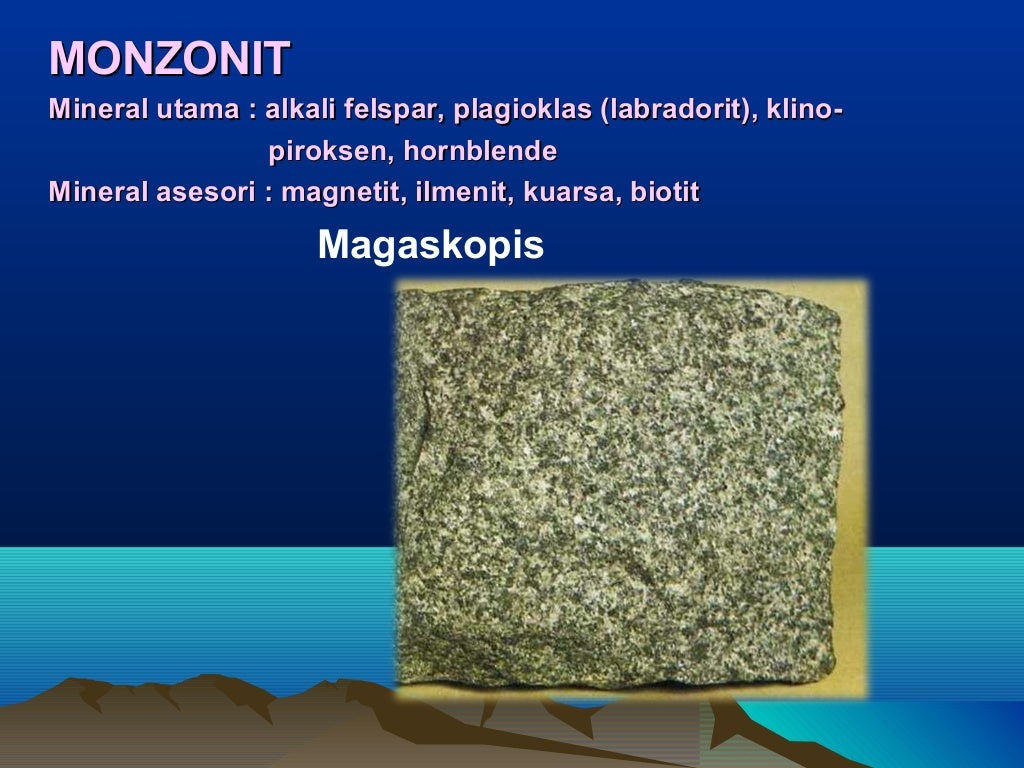 MONZONIT

Mineral utama : alkali felspar, plagioklas (labradorit), klinopiroksen, hornblende

Mineral asesori : magnetit, ilmenit, kuarsa, biotit

Magaskopis